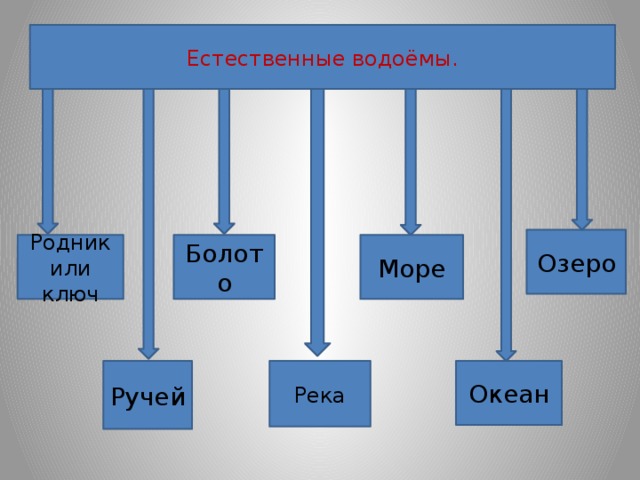 Естественные водоёмы.

Родник или ключ

Болото

Море

Озеро

Ручей

Река

Океан